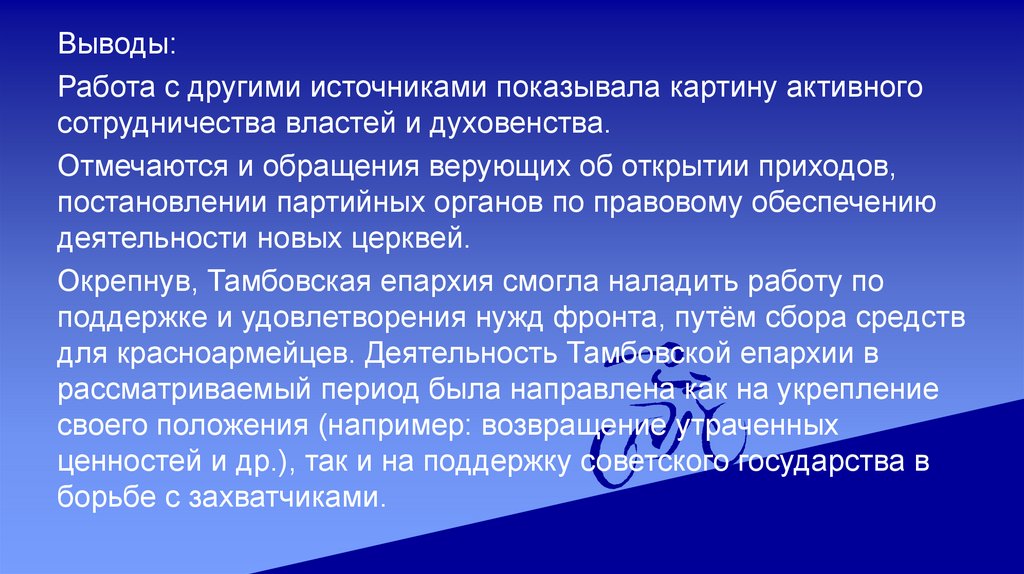 Выводы:

Работа с другими источниками показывала картину активного сотрудничества властей и духовенства.

Отмечаются и обращения верующих об открытии приходов, постановлении партийных органов по правовому обеспечению деятельности новых церквей.

Окрепнув, Тамбовская епархия смогла наладить работу по поддержке и удовлетворения нужд фронта, путём сбора средств для красноармейцев. Деятельность Тамбовской епархии в рассматриваемый период была направлена как на укрепление своего положения (например: возвращение утраченных ценностей и др.), так и на поддержку советского государства в борьбе с захватчиками.